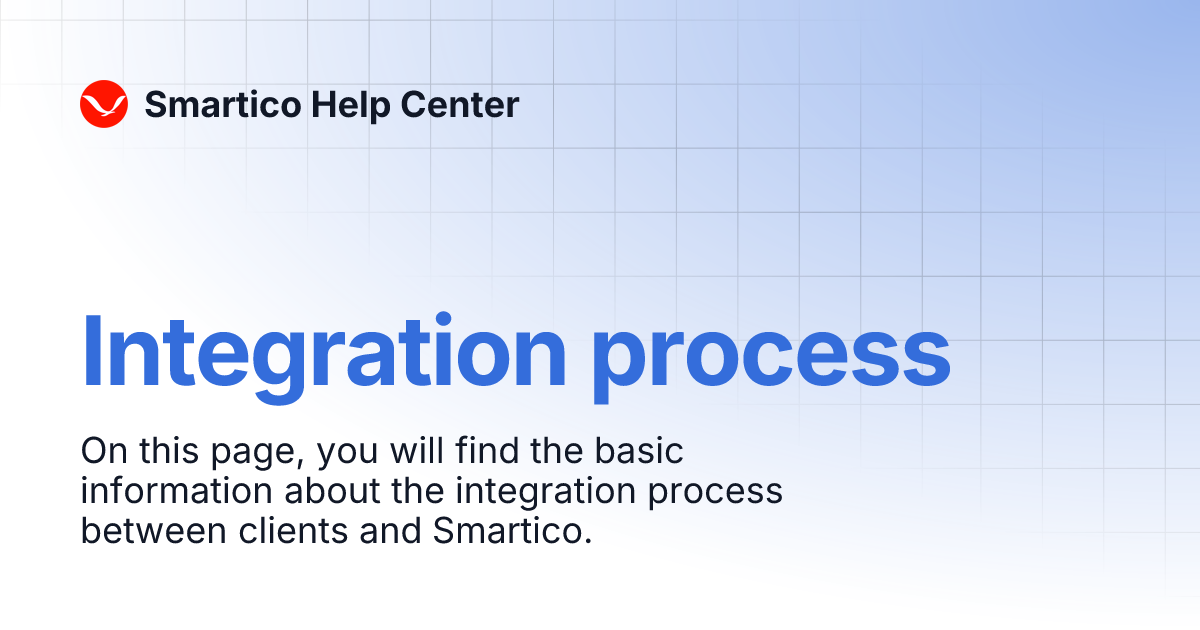 Smartico Help Center

Integration process

On this page, you will find the basic information about the integration process between clients and Smartico.